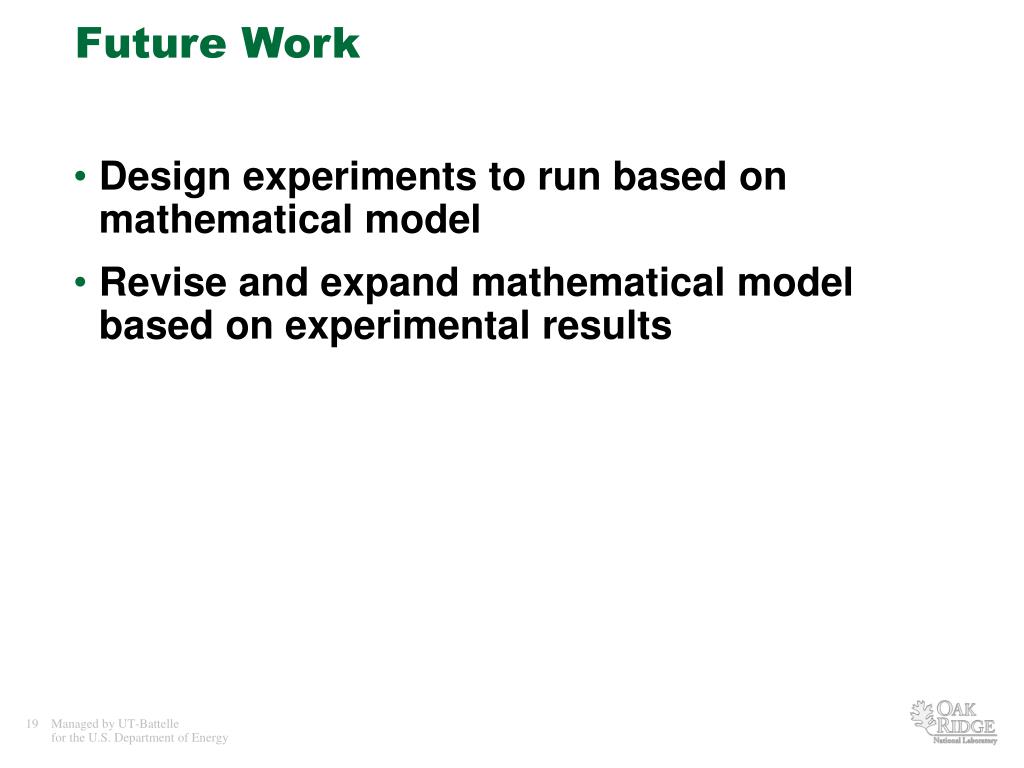 Future Work

• Design experiments to run based on mathematical model

• Revise and expand mathematical model based on experimental results

19 Managed by UT-Battelle
for the U.S. Department of Energy

OAK RIDGE
National Laboratory